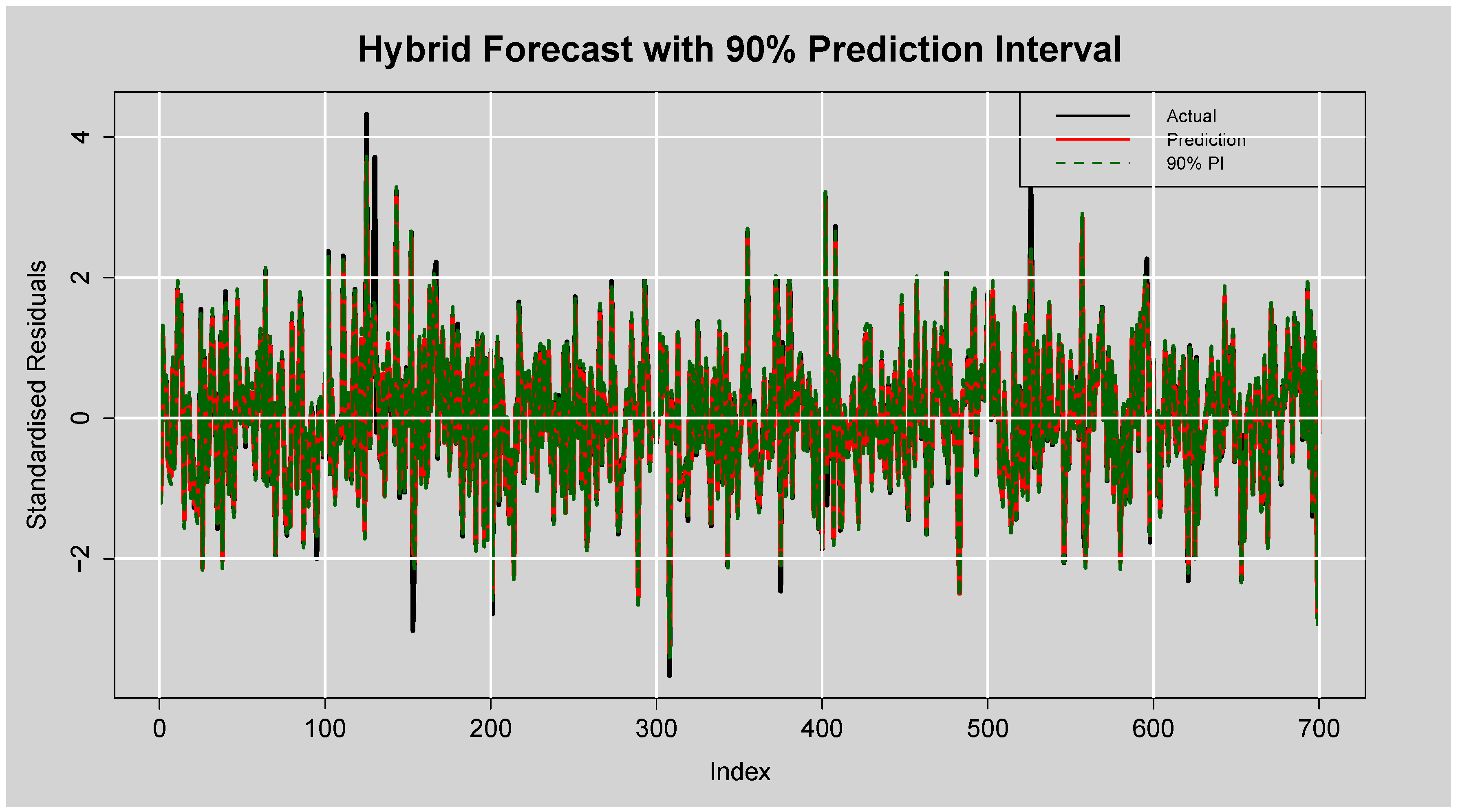 Hybrid Forecast with 90% Prediction Interval

Actual
Prediction
90% PI

Standardised Residuals

4
2
0
−2

0
100
200
300
400
500
600
700

Index